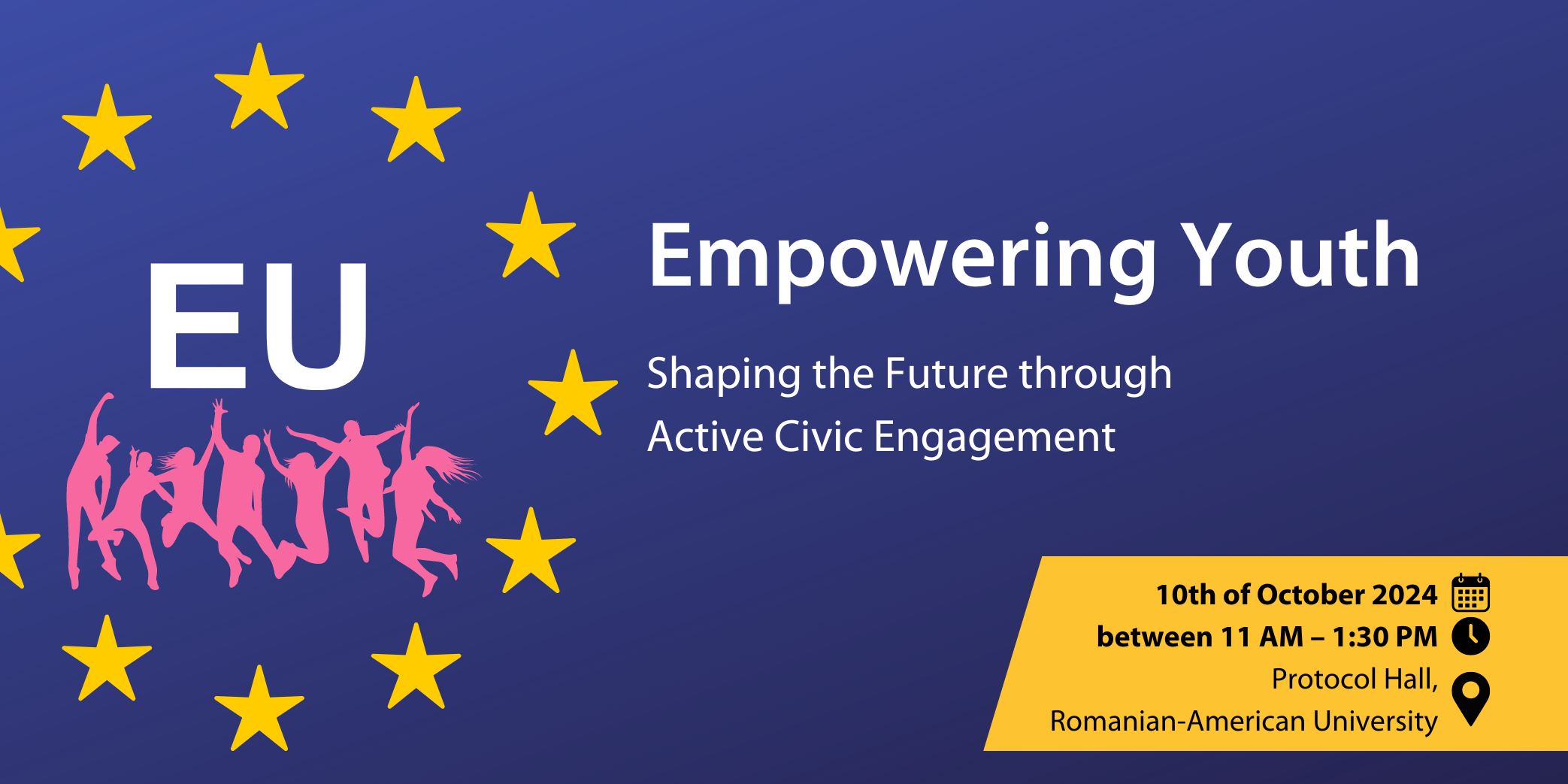 EU

Empowering Youth

Shaping the Future through Active Civic Engagement

10th of October 2024
between 11 AM – 1:30 PM
Protocol Hall,
Romanian-American University